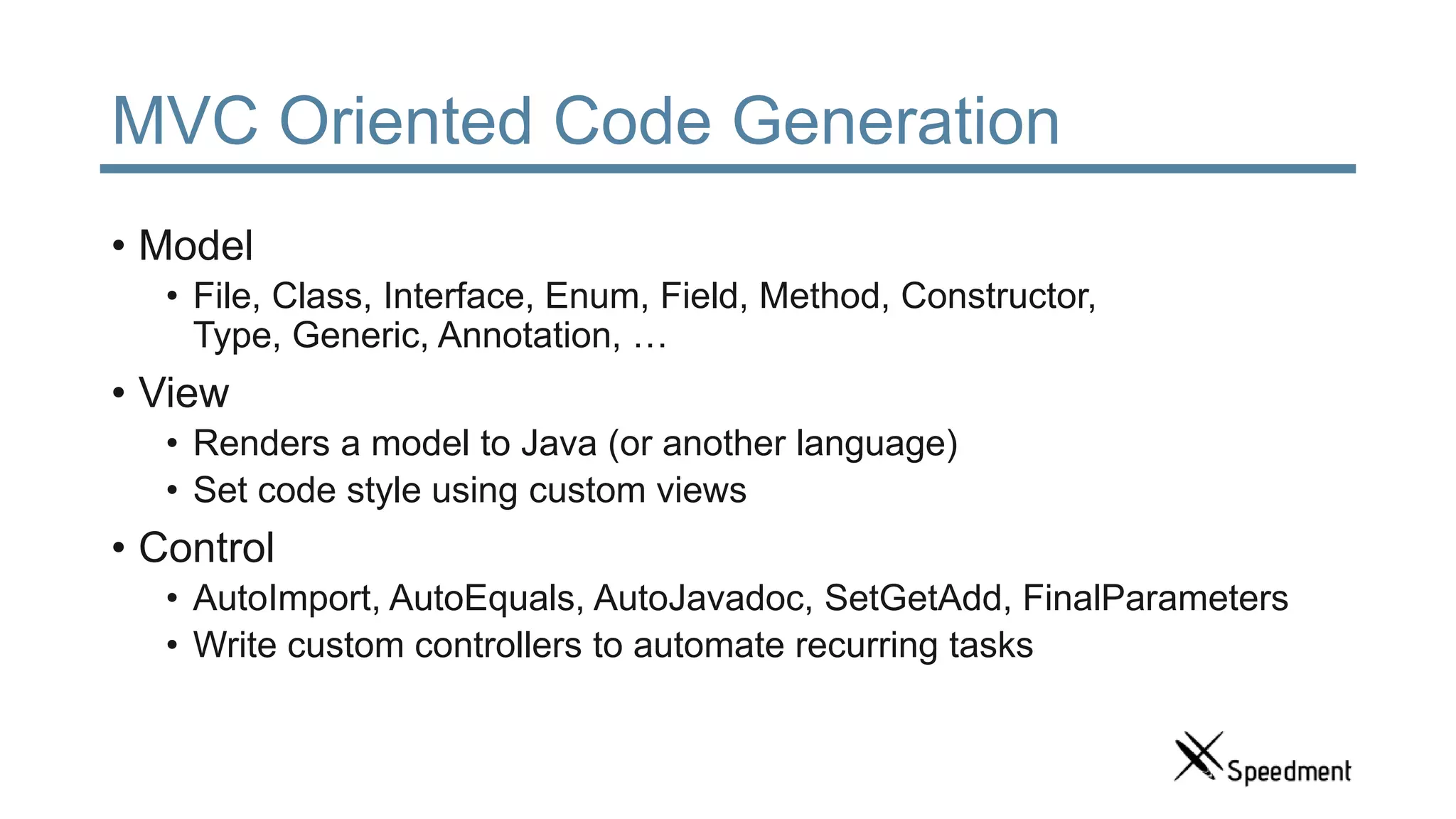 MVC Oriented Code Generation

• Model
  • File, Class, Interface, Enum, Field, Method, Constructor, Type, Generic, Annotation, …
• View
  • Renders a model to Java (or another language)
  • Set code style using custom views
• Control
  • AutoImport, AutoEquals, AutoJavadoc, SetGetAdd, FinalParameters
  • Write custom controllers to automate recurring tasks

Speedment